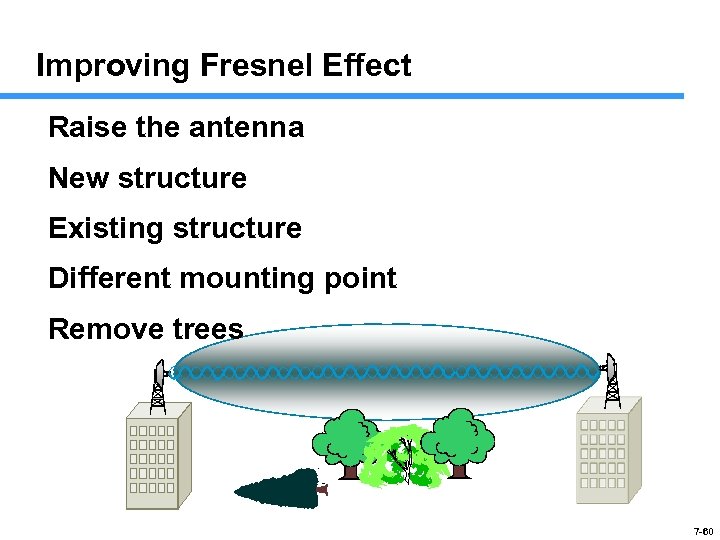 Improving Fresnel Effect

Raise the antenna

New structure

Existing structure

Different mounting point

Remove trees

7-60